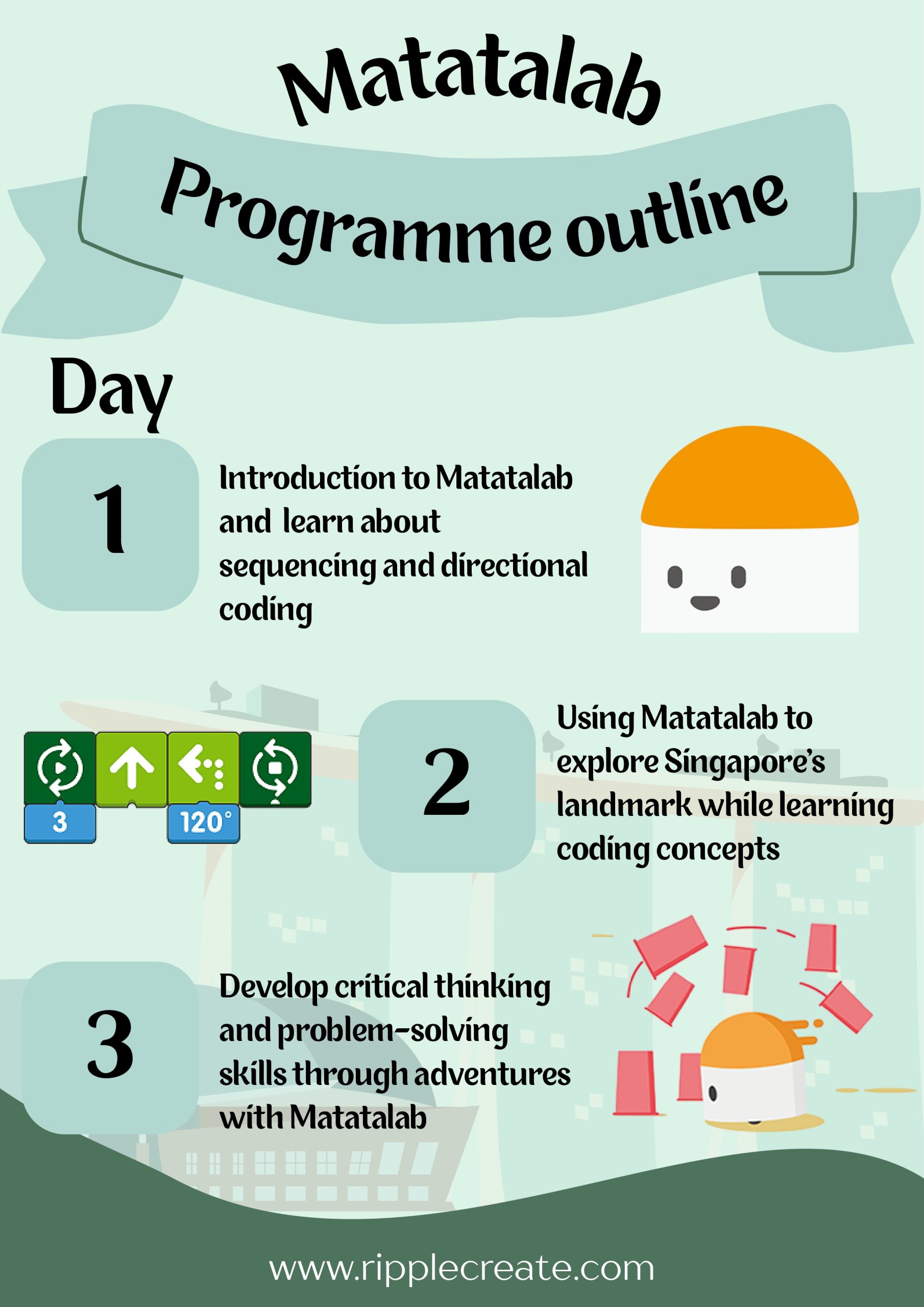 Matatalab

Programme outline

Day

1

Introduction to Matatalab and learn about sequencing and directional coding

3

120°

2

Using Matatalab to explore Singapore's landmark while learning coding concepts

3

Develop critical thinking and problem-solving skills through adventures with Matatalab

www.ripplecreate.com